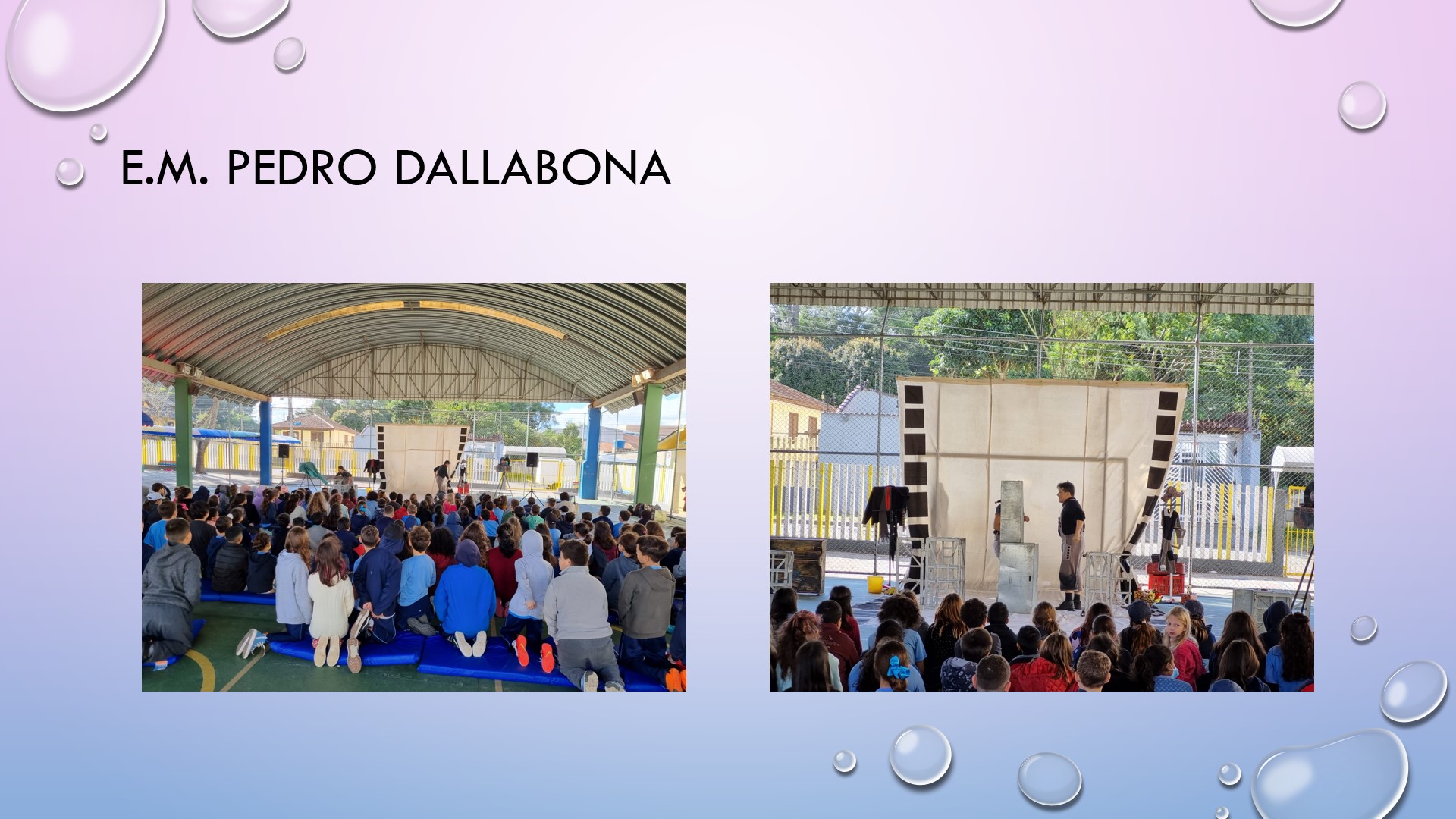 E.M. PEDRO DALLABONA